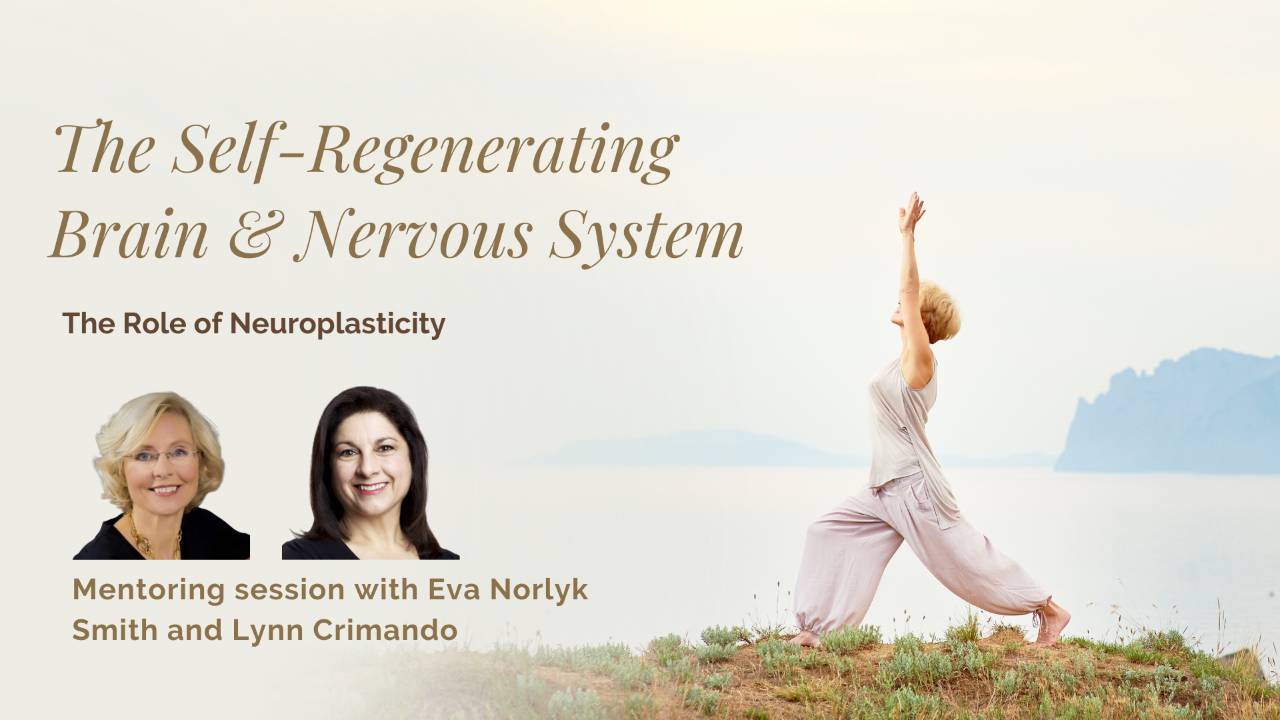 The Self-Regenerating Brain & Nervous System

The Role of Neuroplasticity

Mentoring session with Eva Norlyk Smith and Lynn Crimando